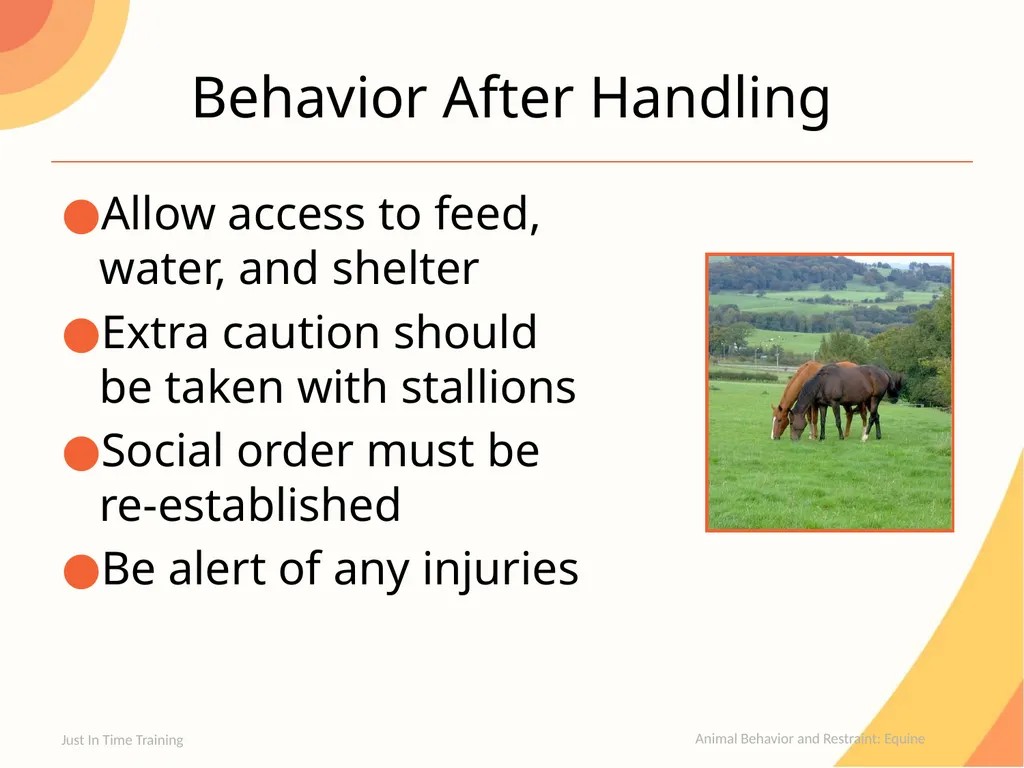 Behavior After Handling

●Allow access to feed, water, and shelter
●Extra caution should be taken with stallions
●Social order must be re-established
●Be alert of any injuries

Just In Time Training

Animal Behavior and Restraint: Equine